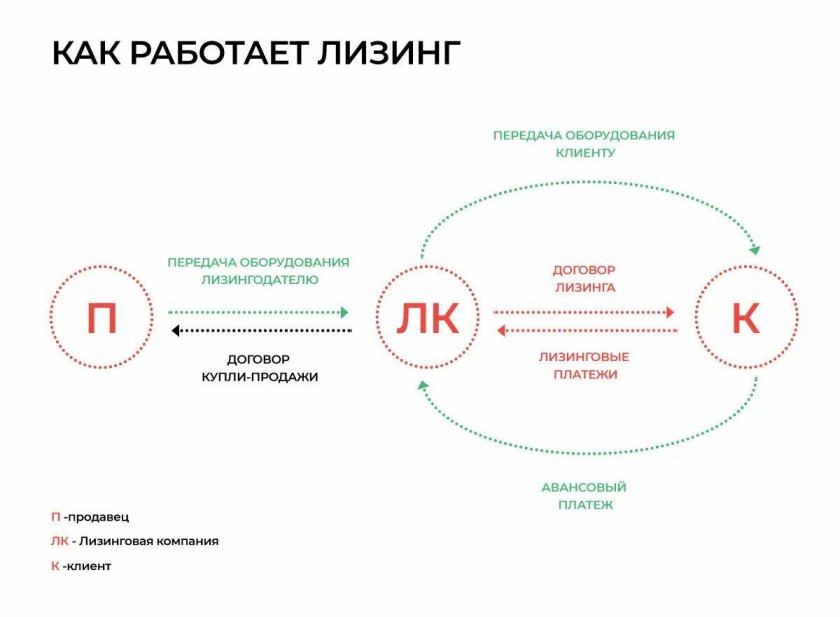 КАК РАБОТАЕТ ЛИЗИНГ

ПЕРЕДАЧА ОБОРУДОВАНИЯ КЛИЕНТУ

ПЕРЕДАЧА ОБОРУДОВАНИЯ ЛИЗИНГОДАТЕЛЮ

П

ДОГОВОР КУПЛИ-ПРОДАЖИ

ЛК

ДОГОВОР ЛИЗИНГА

ЛИЗИНГОВЫЕ ПЛАТЕЖИ

К

АВАНСОВЫЙ ПЛАТЕЖ

П -продавец

ЛК - Лизинговая компания

К -клиент